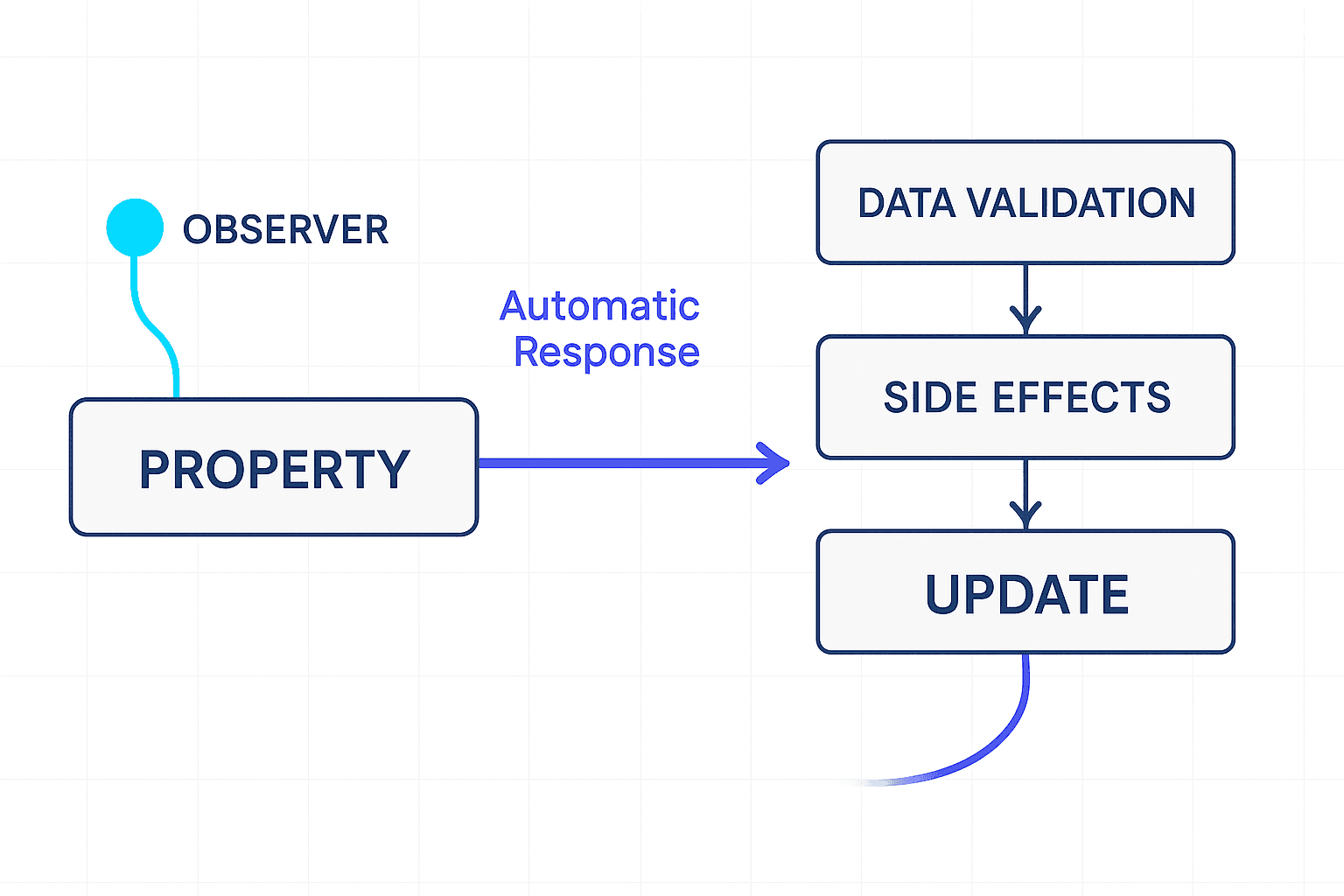 OBSERVER

PROPERTY

Automatic Response

DATA VALIDATION

SIDE EFFECTS

UPDATE